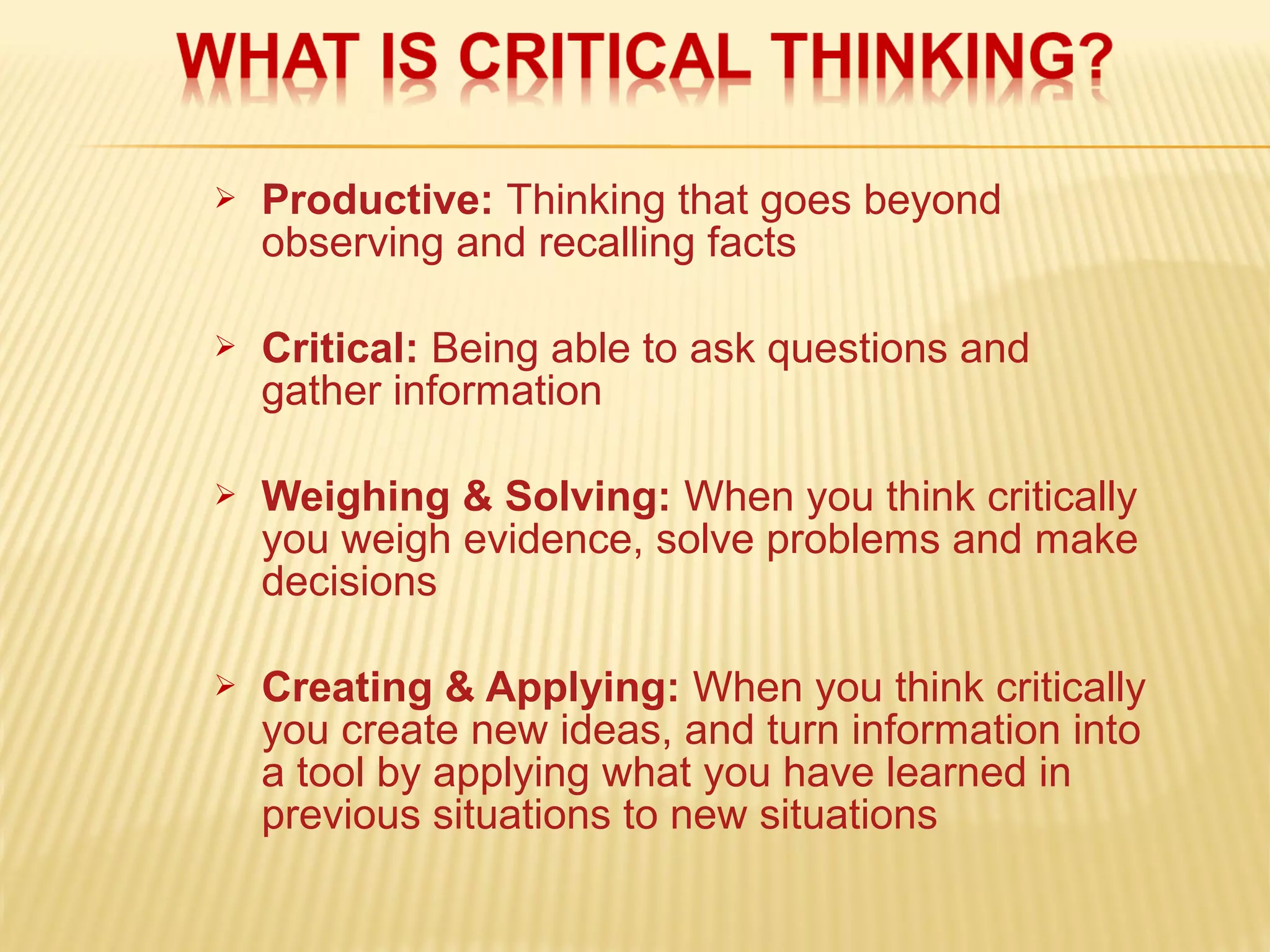 WHAT IS CRITICAL THINKING?

➢ Productive: Thinking that goes beyond observing and recalling facts

➢ Critical: Being able to ask questions and gather information

➢ Weighing & Solving: When you think critically you weigh evidence, solve problems and make decisions

➢ Creating & Applying: When you think critically you create new ideas, and turn information into a tool by applying what you have learned in previous situations to new situations